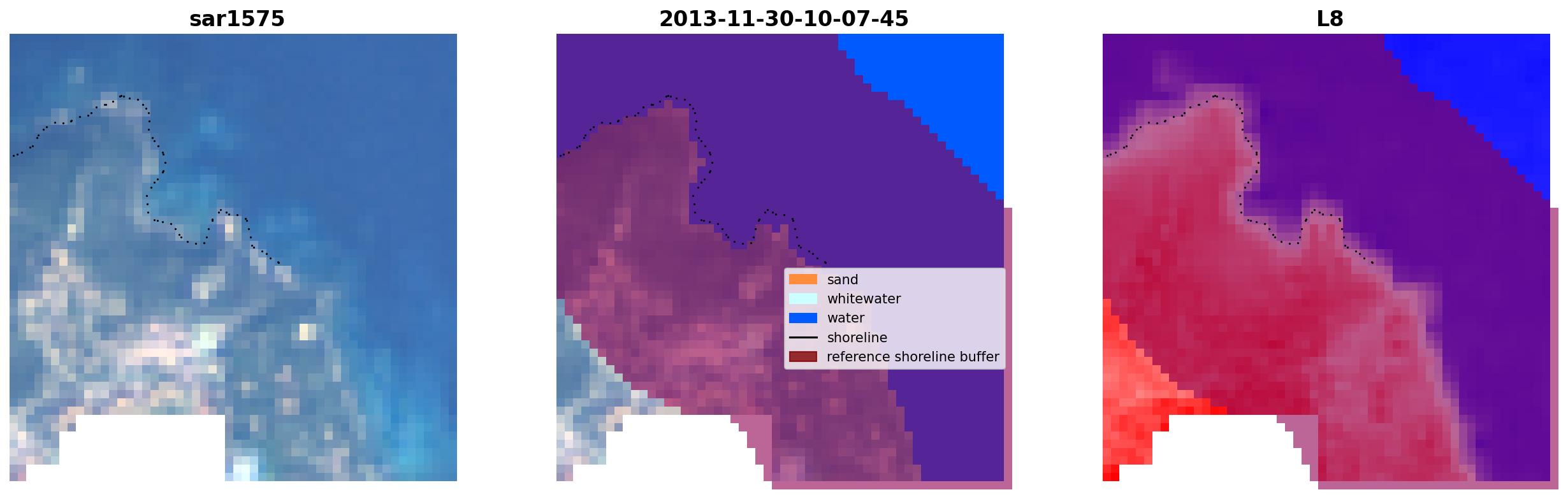 sar1575

2013-11-30-10-07-45

sand
whitewater
water
shoreline
reference shoreline buffer

L8